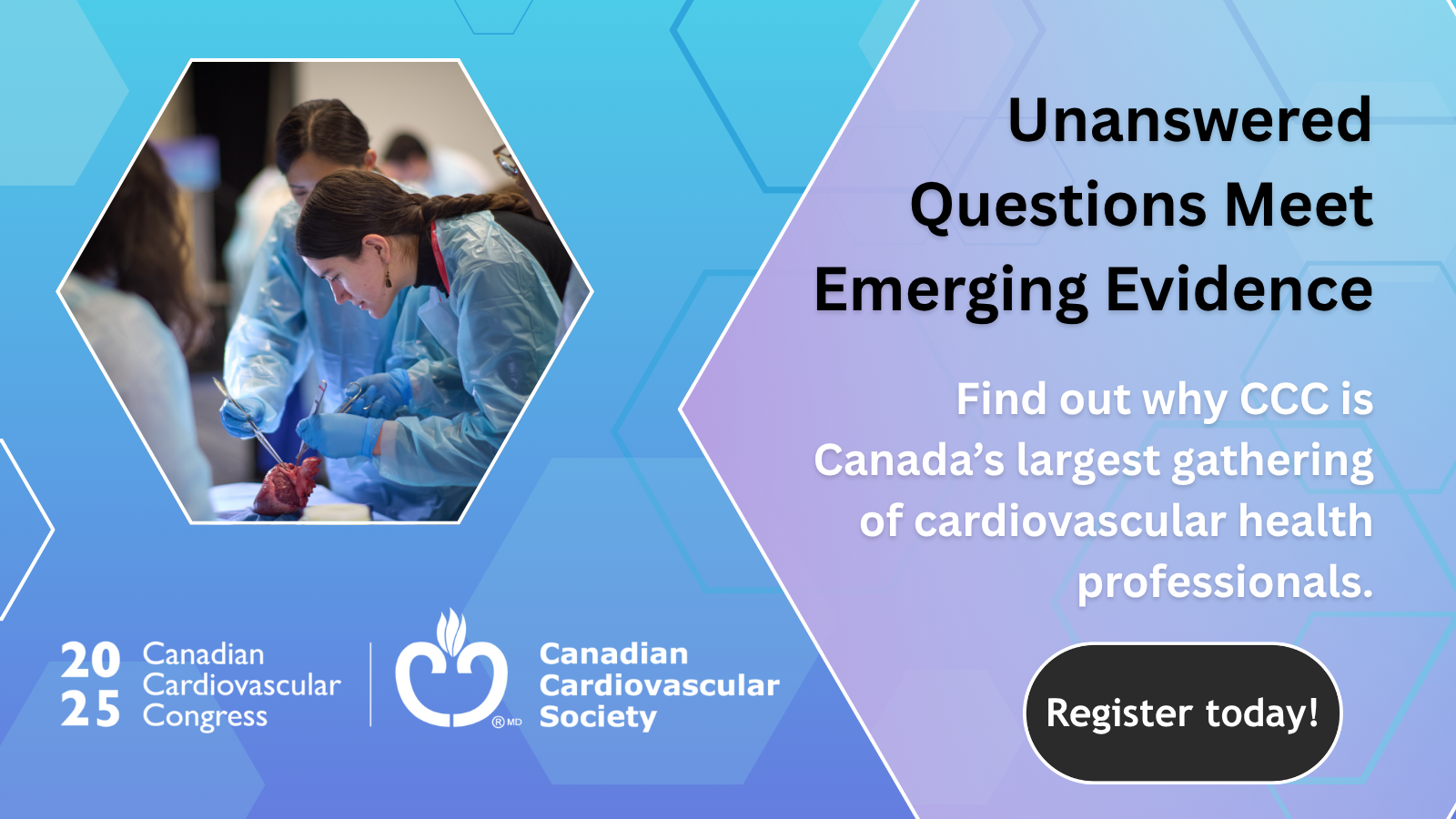 Unanswered Questions Meet Emerging Evidence

Find out why CCC is Canada's largest gathering of cardiovascular health professionals.

2025 Canadian Cardiovascular Congress

®MD Canadian Cardiovascular Society

Register today!